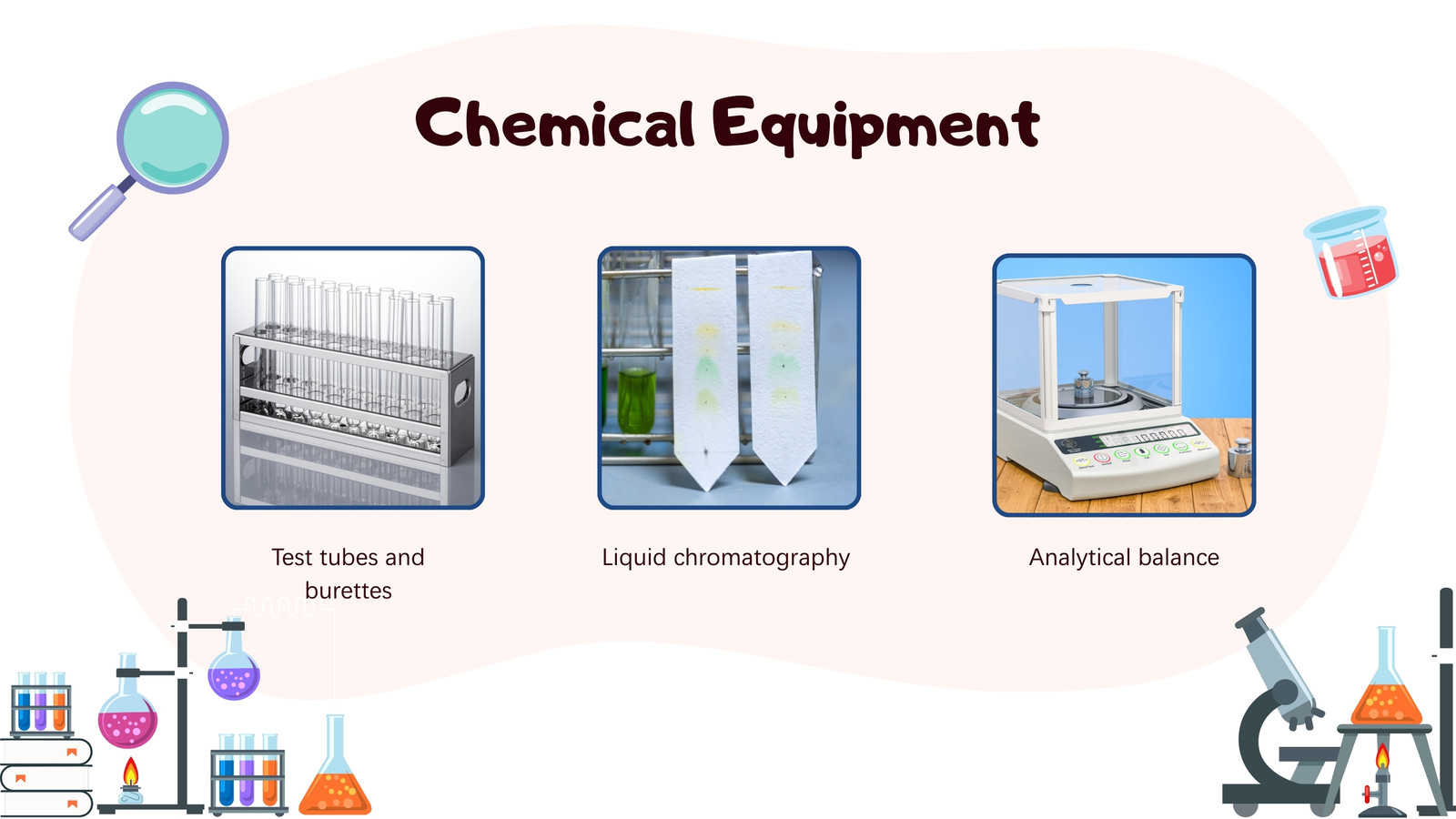 Chemical Equipment

Test tubes and burettes

Liquid chromatography

Analytical balance